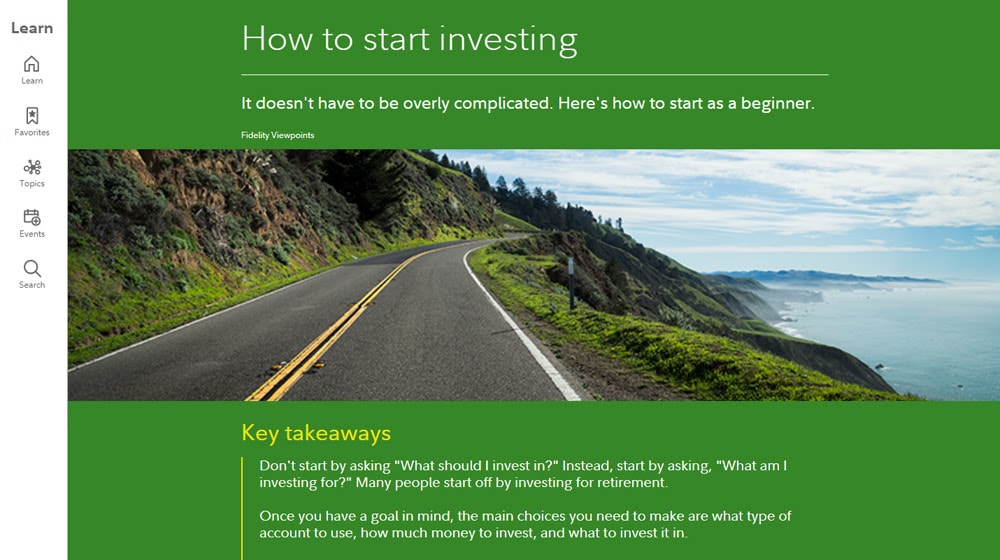 Learn

Learn

Favorites

Topics

Events

Search

How to start investing

It doesn't have to be overly complicated. Here's how to start as a beginner.

Fidelity Viewpoints

Key takeaways

Don't start by asking "What should I invest in?" Instead, start by asking, "What am I investing for?" Many people start off by investing for retirement.

Once you have a goal in mind, the main choices you need to make are what type of account to use, how much money to invest, and what to invest it in.